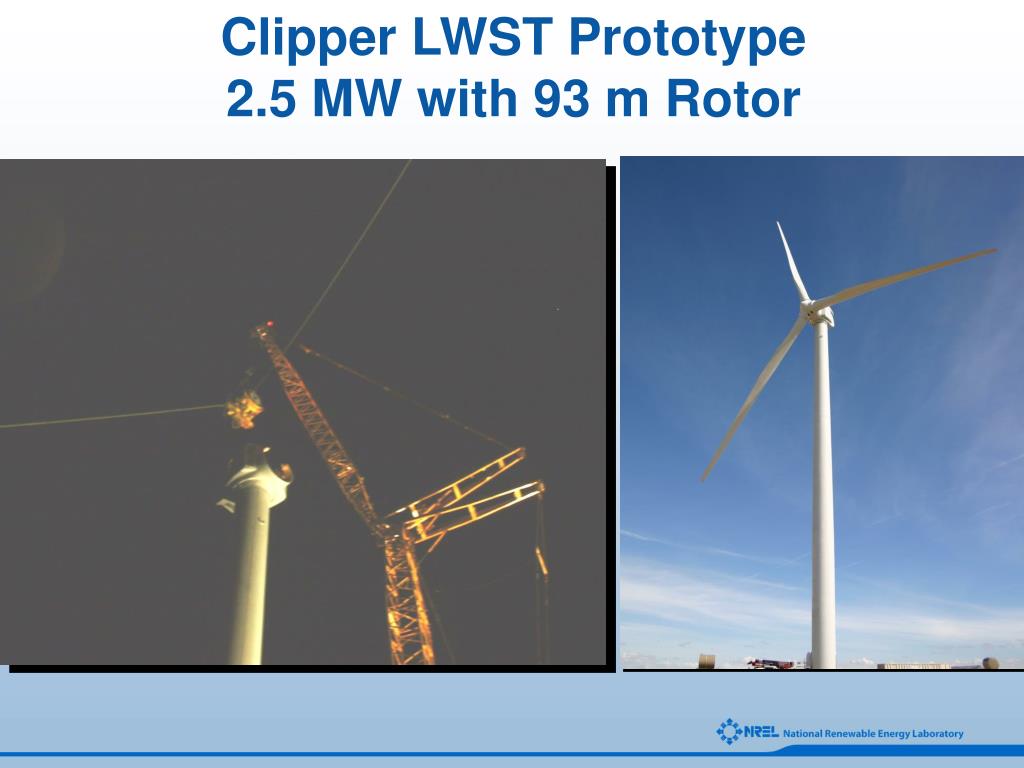 Clipper LWST Prototype
2.5 MW with 93 m Rotor

NREL National Renewable Energy Laboratory